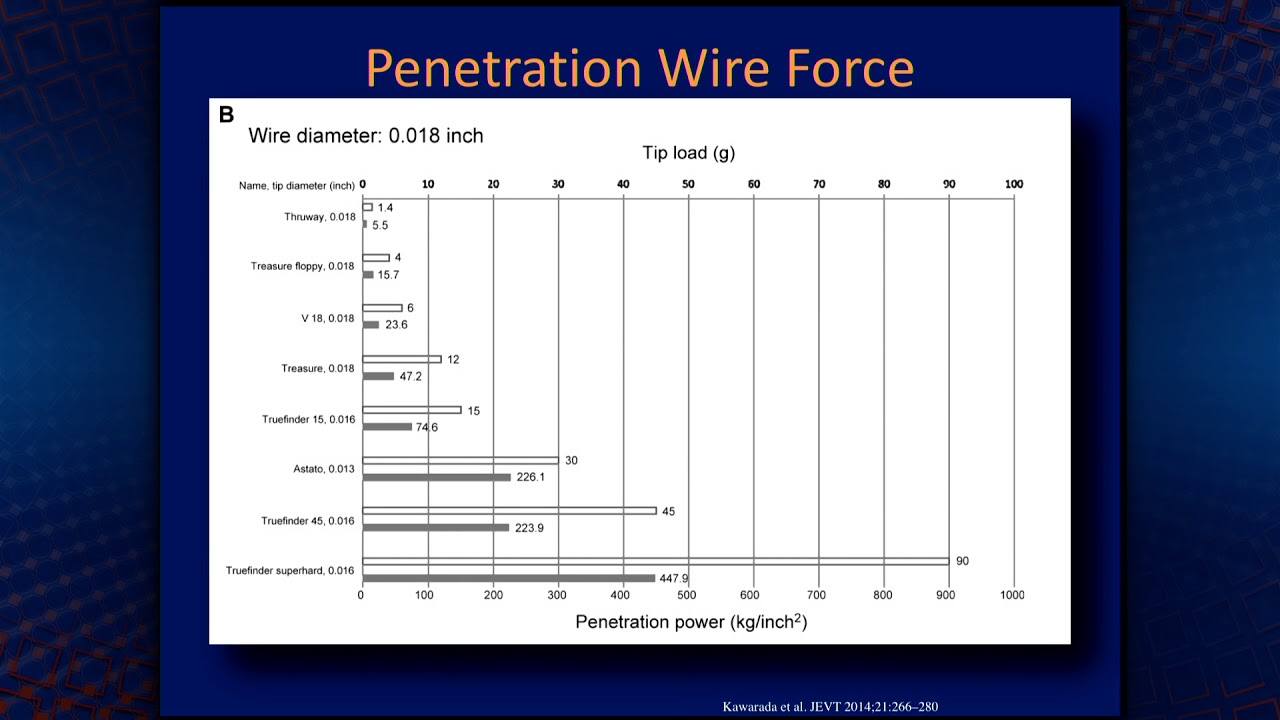 Penetration Wire Force

B

Wire diameter: 0.018 inch

Tip load (g)

Name, tip diameter (inch) 0 10 20 30 40 50 60 70 80 90 100

Thruway, 0.018 1.4 5.5

Treasure floppy, 0.018 4 15.7

V 18, 0.018 6 23.6

Treasure, 0.018 12 47.2

Truefinder 15, 0.016 15 74.6

Astato, 0.013 30 226.1

Truefinder 45, 0.016 45 223.9

Truefinder superhard, 0.016 90 447.9

0 100 200 300 400 500 600 700 800 900 1000

Penetration power (kg/inch$^2$)

Kawarada et al. JEVT 2014;21:266–280